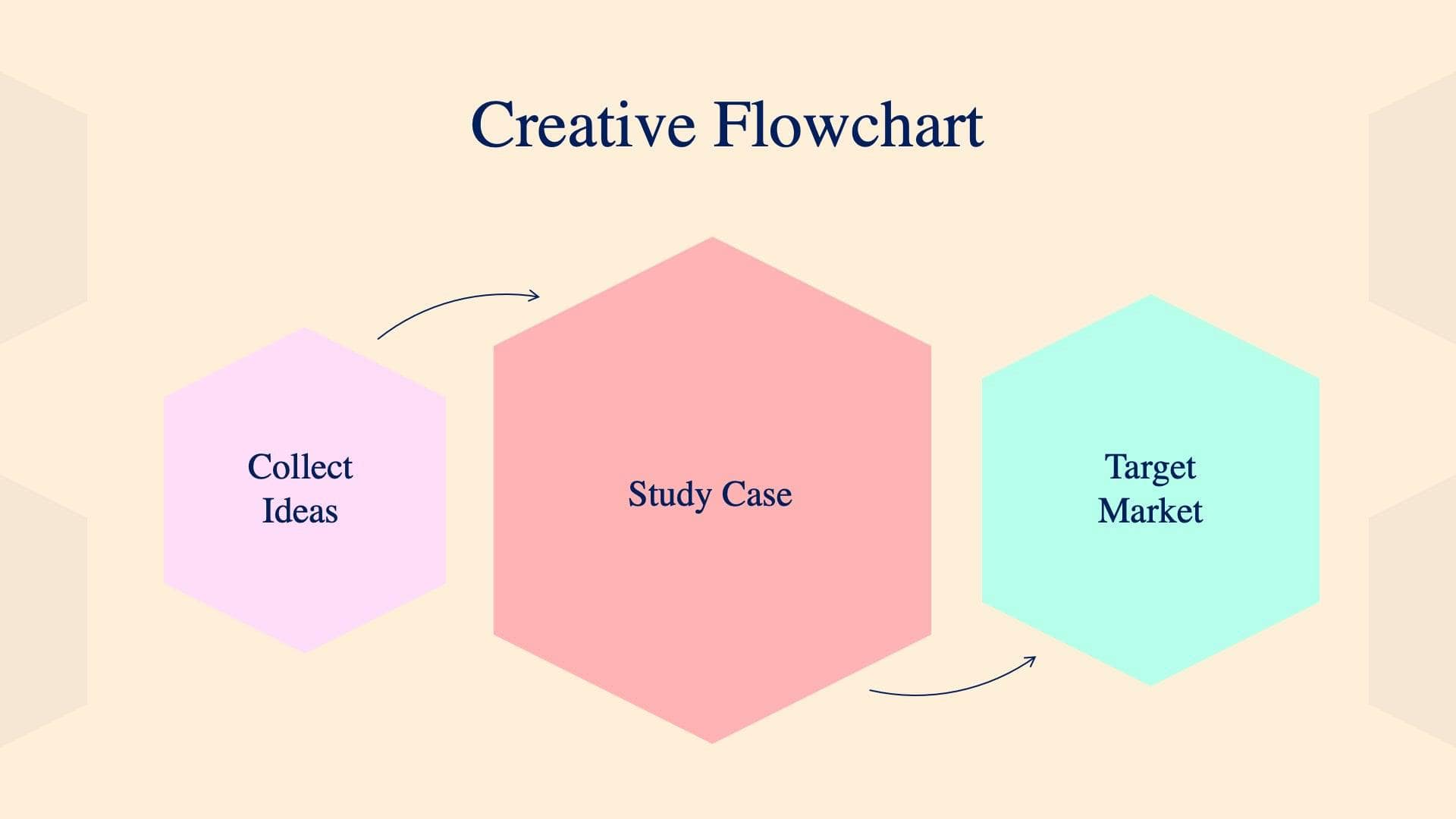 Creative Flowchart

Collect Ideas

Study Case

Target Market